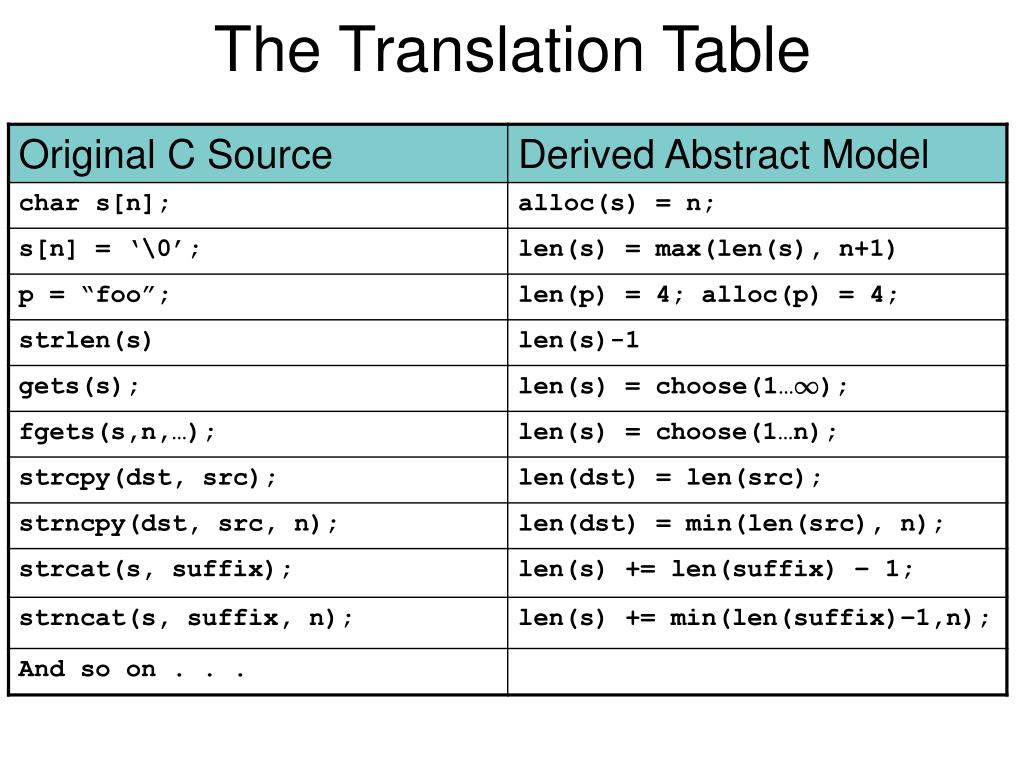 The Translation Table

| Original C Source | Derived Abstract Model |
|---|---|
| char s[n]; | alloc(s) = n; |
| s[n] = ‘\0’; | len(s) = max(len(s), n+1) |
| p = “foo”; | len(p) = 4; alloc(p) = 4; |
| strlen(s) | len(s)-1 |
| gets(s); | len(s) = choose(1…∞); |
| fgets(s,n,…); | len(s) = choose(1…n); |
| strcpy(dst, src); | len(dst) = len(src); |
| strncpy(dst, src, n); | len(dst) = min(len(src), n); |
| strcat(s, suffix); | len(s) += len(suffix) – 1; |
| strncat(s, suffix, n); | len(s) += min(len(suffix)–1,n); |
| And so on . . . | |